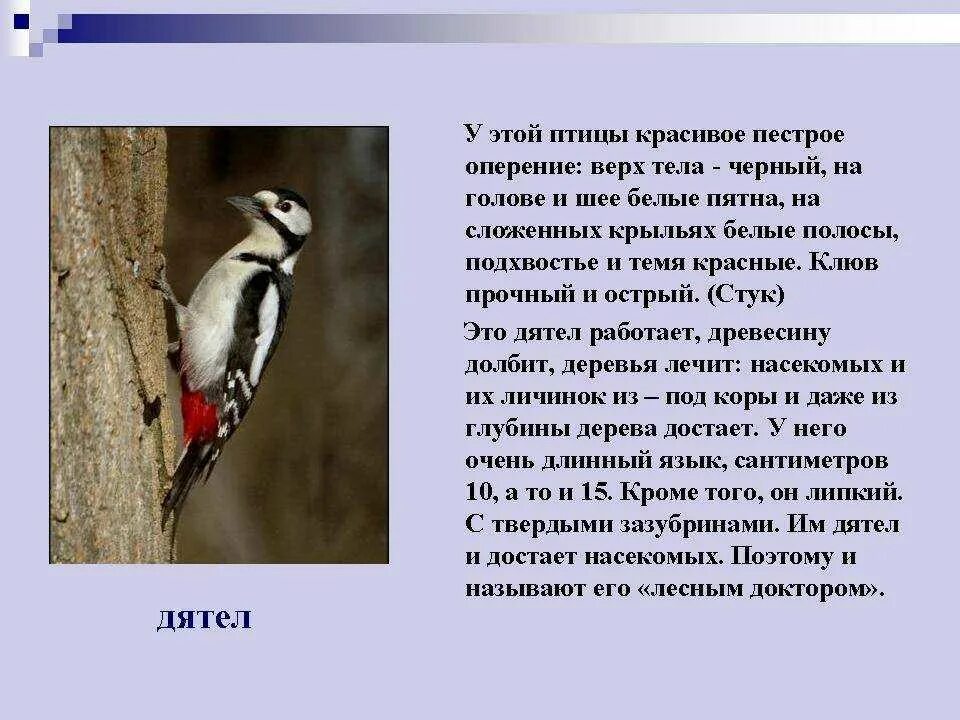 У этой птицы красивое пестрое оперение: верх тела - черный, на голове и шее белые пятна, на сложенных крыльях белые полосы, подхвостье и темя красные. Клюв прочный и острый. (Стук)

Это дятел работает, древесину долбит, деревья лечит: насекомых и их личинок из – под коры и даже из глубины дерева достает. У него очень длинный язык, сантиметров 10, а то и 15. Кроме того, он липкий. С твердыми зазубринами. Им дятел и достает насекомых. Поэтому и называют его «лесным доктором».

дятел